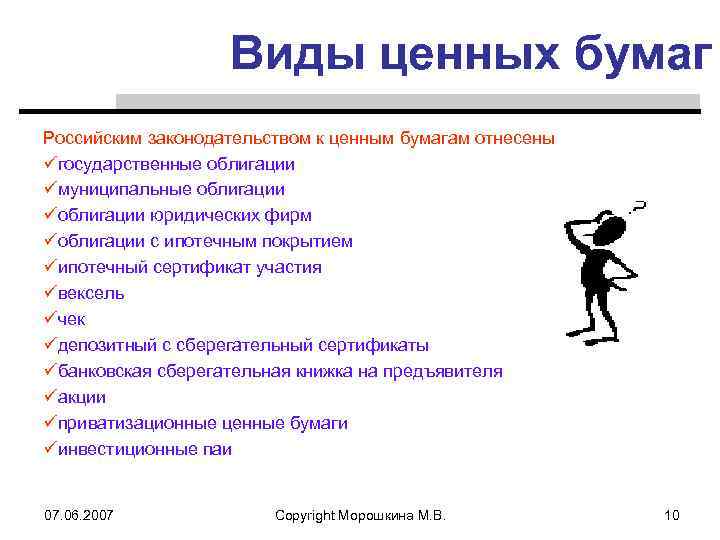 Виды ценных бумаг

Российским законодательством к ценным бумагам отнесены
✓государственные облигации
✓муниципальные облигации
✓облигации юридических фирм
✓облигации с ипотечным покрытием
✓ипотечный сертификат участия
✓вексель
✓чек
✓депозитный с сберегательный сертификаты
✓банковская сберегательная книжка на предъявителя
✓акции
✓приватизационные ценные бумаги
✓инвестиционные паи

?

07.06.2007 Copyright Морошкина М.В. 10